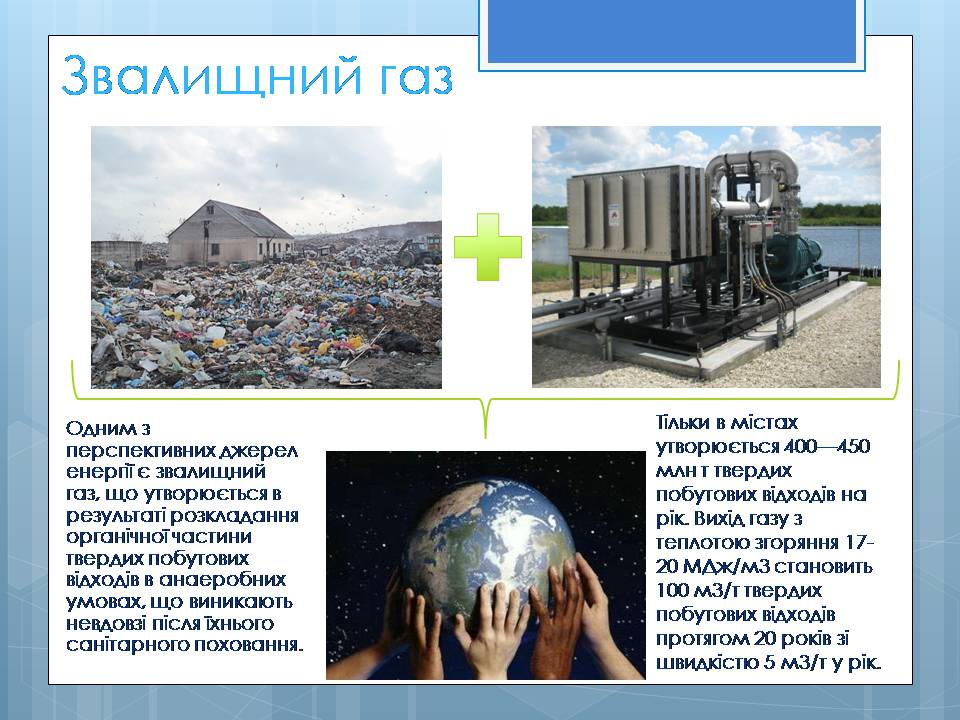 Звалищний газ

Одним з перспективних джерел енергії є звалищний газ, що утворюється в результаті розкладання органічної частини твердих побутових відходів в анаеробних умовах, що виникають невдовзі після їхнього санітарного поховання.

Тільки в містах утворюється 400—450 млн т твердих побутових відходів на рік. Вихід газу з теплотою згоряння 17-20 МДж/м3 становить 100 м3/т твердих побутових відходів протягом 20 років зі швидкістю 5 м3/т у рік.